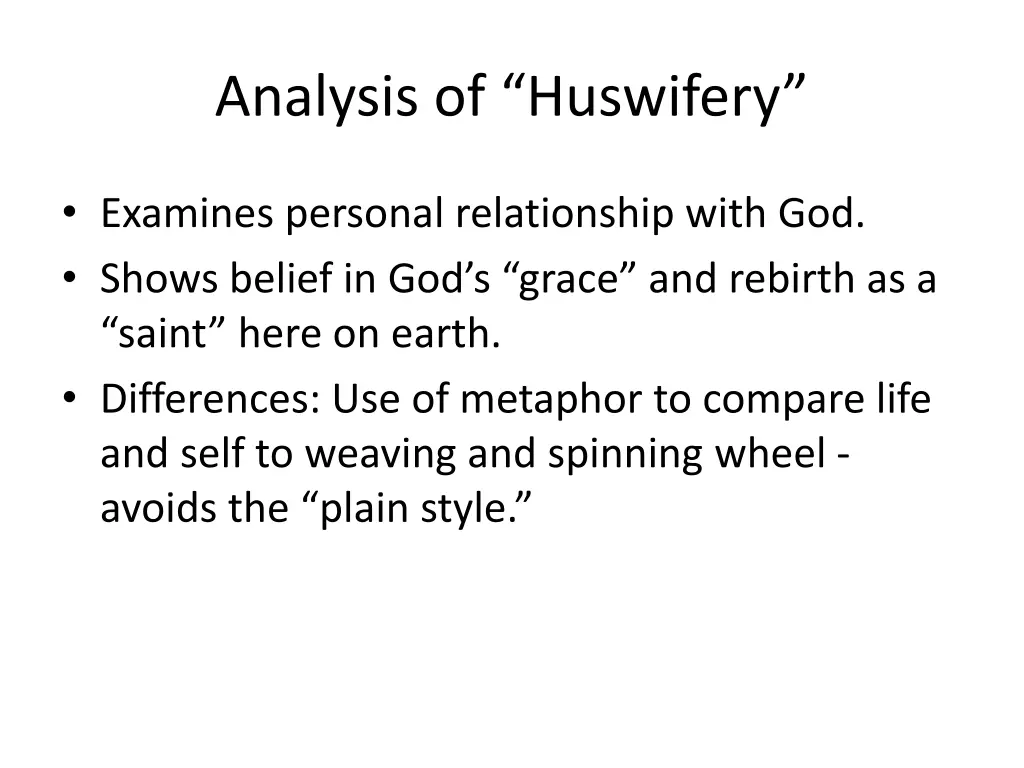 Analysis of “Huswifery”

• Examines personal relationship with God.
• Shows belief in God’s “grace” and rebirth as a “saint” here on earth.
• Differences: Use of metaphor to compare life and self to weaving and spinning wheel - avoids the “plain style.”